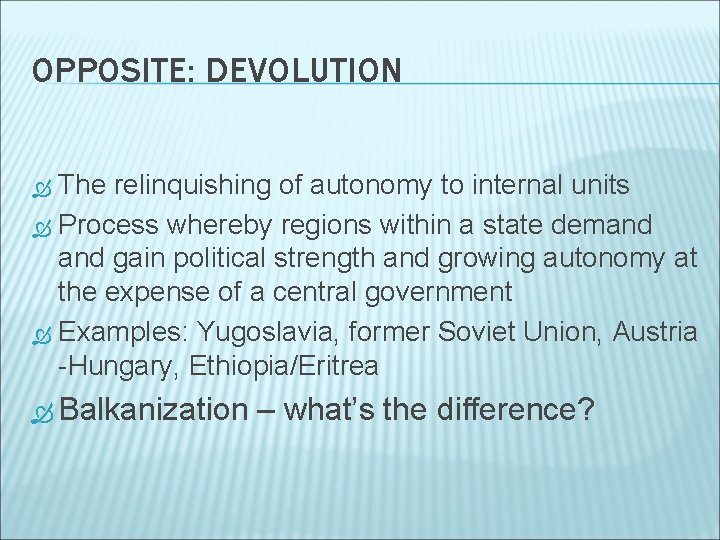 OPPOSITE: DEVOLUTION

The relinquishing of autonomy to internal units

Process whereby regions within a state demand and gain political strength and growing autonomy at the expense of a central government

Examples: Yugoslavia, former Soviet Union, Austria -Hungary, Ethiopia/Eritrea

Balkanization – what's the difference?